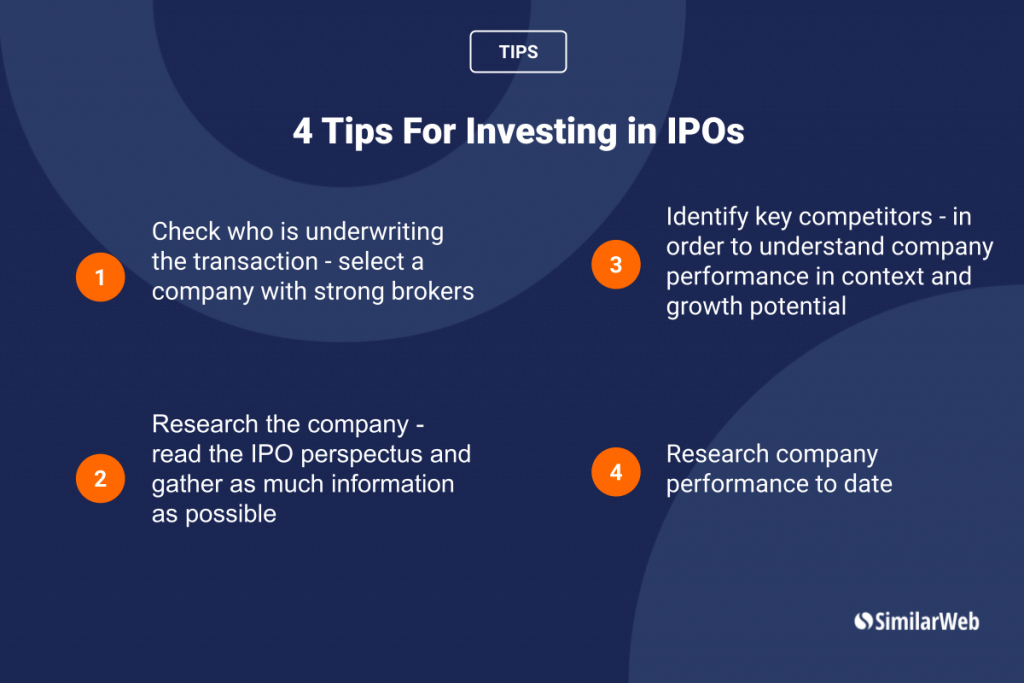 TIPS

4 Tips For Investing in IPOs

1 Check who is underwriting the transaction - select a company with strong brokers

2 Research the company - read the IPO perspectus and gather as much information as possible

3 Identify key competitors - in order to understand company performance in context and growth potential

4 Research company performance to date

SimilarWeb